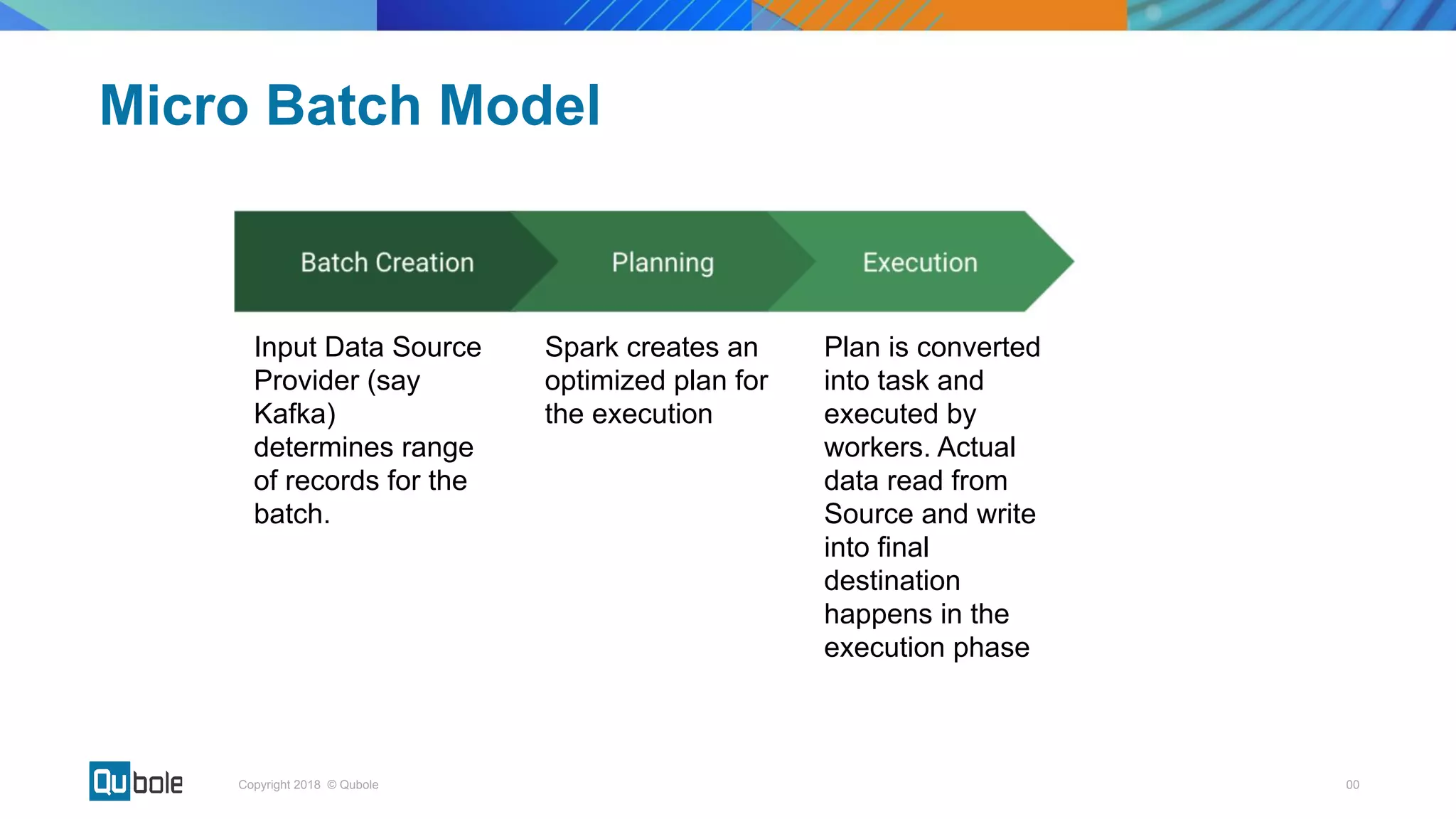 Micro Batch Model

Batch Creation

Planning

Execution

Input Data Source Provider (say Kafka) determines range of records for the batch.

Spark creates an optimized plan for the execution

Plan is converted into task and executed by workers. Actual data read from Source and write into final destination happens in the execution phase

Qubole

Copyright 2018 © Qubole

00